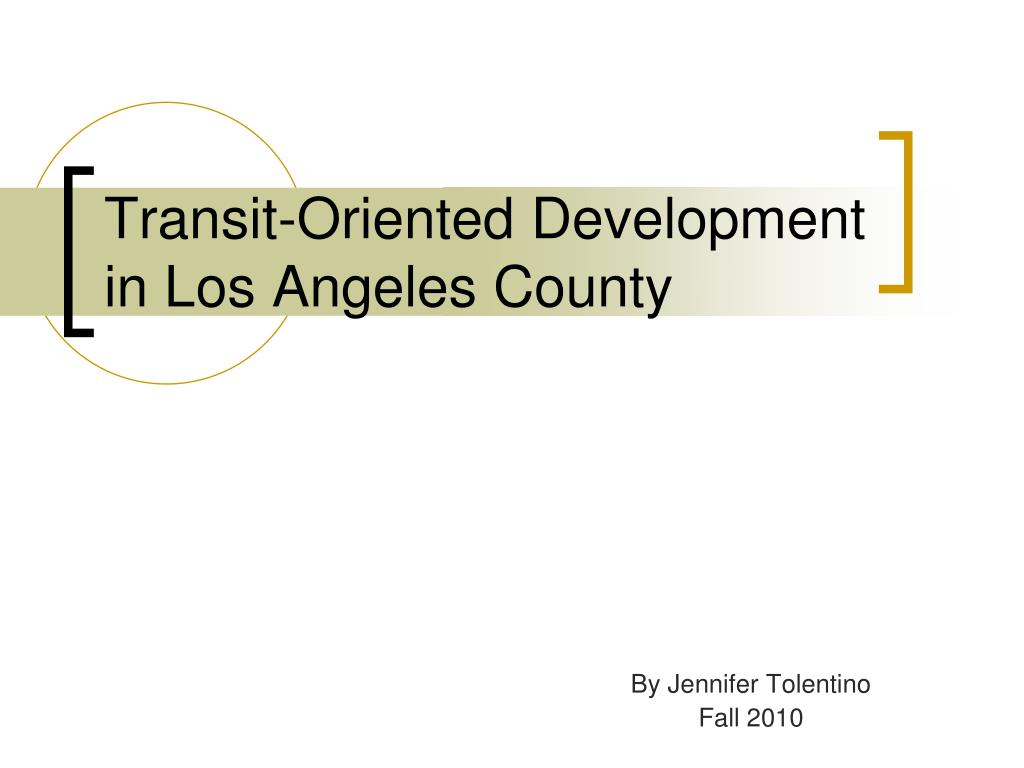 Transit-Oriented Development in Los Angeles County

By Jennifer Tolentino
Fall 2010